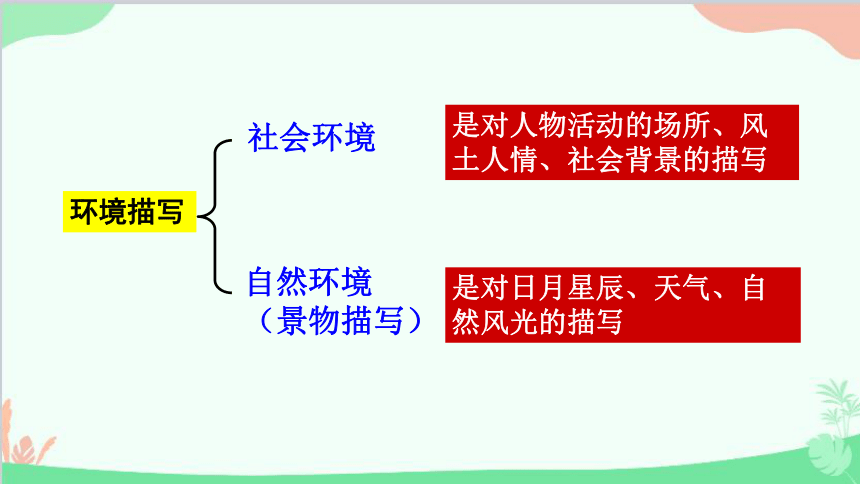 环境描写

社会环境

是对人物活动的场所、风土人情、社会背景的描写

自然环境
（景物描写）

是对日月星辰、天气、自然风光的描写